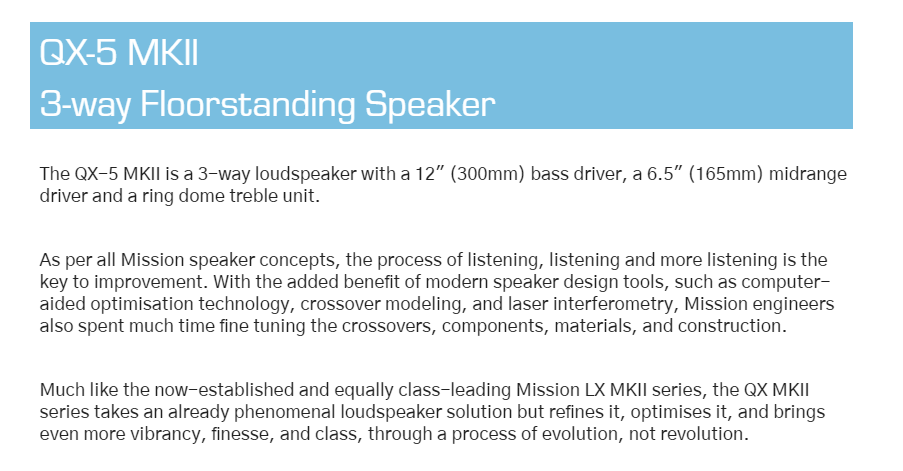 QX-5 MKII
3-way Floorstanding Speaker

The QX-5 MKII is a 3-way loudspeaker with a 12" (300mm) bass driver, a 6.5" (165mm) midrange driver and a ring dome treble unit.

As per all Mission speaker concepts, the process of listening, listening and more listening is the key to improvement. With the added benefit of modern speaker design tools, such as computer-aided optimisation technology, crossover modeling, and laser interferometry, Mission engineers also spent much time fine tuning the crossovers, components, materials, and construction.

Much like the now-established and equally class-leading Mission LX MKII series, the QX MKII series takes an already phenomenal loudspeaker solution but refines it, optimises it, and brings even more vibrancy, finesse, and class, through a process of evolution, not revolution.